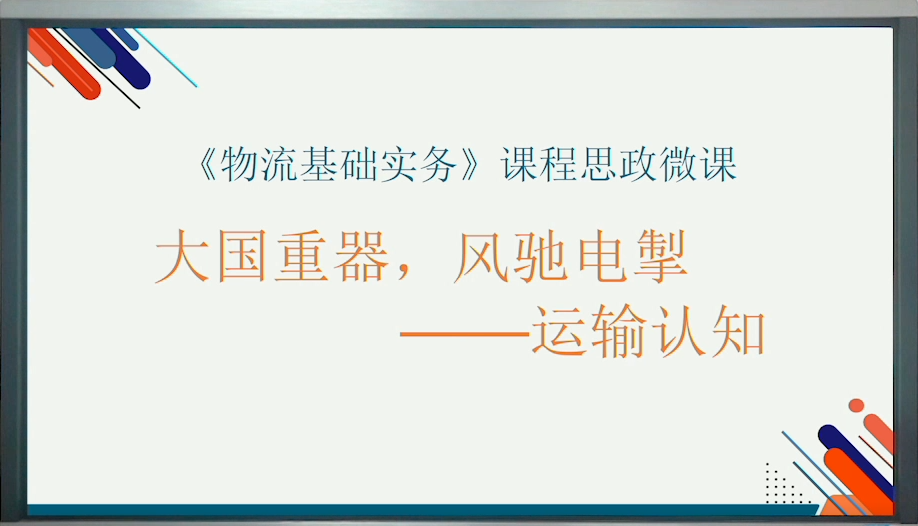 《物流基础实务》课程思政微课

大国重器，风驰电掣

——运输认知